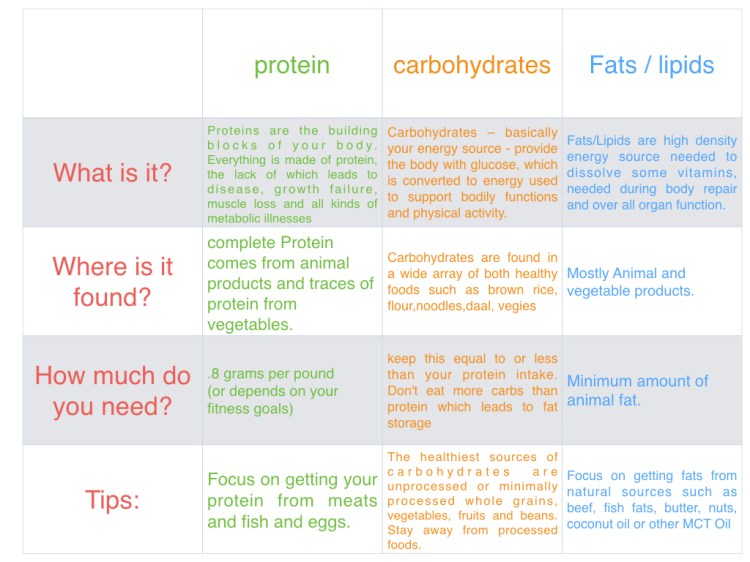 | | protein | carbohydrates | Fats / lipids |
|---|---|---|---|
| What is it? | Proteins are the building blocks of your body. Everything is made of protein, the lack of which leads to disease, growth failure, muscle loss and all kinds of metabolic illnesses | Carbohydrates – basically your energy source - provide the body with glucose, which is converted to energy used to support bodily functions and physical activity. | Fats/Lipids are high density energy source needed to dissolve some vitamins, needed during body repair and over all organ function. |
| Where is it found? | complete Protein comes from animal products and traces of protein from vegetables. | Carbohydrates are found in a wide array of both healthy foods such as brown rice, flour,noodles,daal, vegies | Mostly Animal and vegetable products. |
| How much do you need? | .8 grams per pound (or depends on your fitness goals) | keep this equal to or less than your protein intake. Don't eat more carbs than protein which leads to fat storage | Minimum amount of animal fat. |
| Tips: | Focus on getting your protein from meats and fish and eggs. | The healthiest sources of carbohydrates are unprocessed or minimally processed whole grains, vegetables, fruits and beans. Stay away from processed foods. | Focus on getting fats from natural sources such as beef, fish fats, butter, nuts, coconut oil or other MCT Oil |